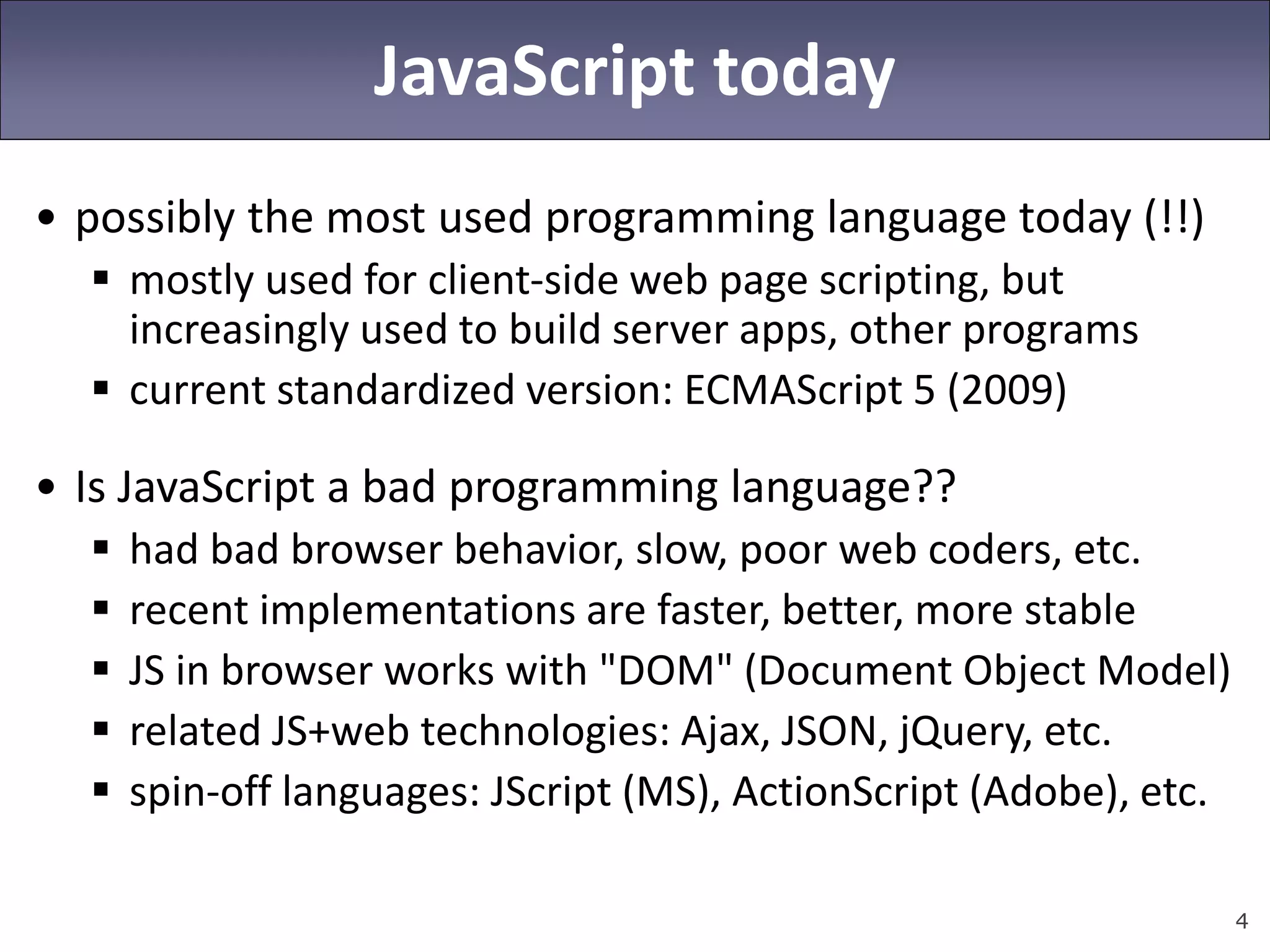 JavaScript today

• possibly the most used programming language today (!!)
▪ mostly used for client-side web page scripting, but increasingly used to build server apps, other programs
▪ current standardized version: ECMAScript 5 (2009)

• Is JavaScript a bad programming language??
▪ had bad browser behavior, slow, poor web coders, etc.
▪ recent implementations are faster, better, more stable
▪ JS in browser works with "DOM" (Document Object Model)
▪ related JS+web technologies: Ajax, JSON, jQuery, etc.
▪ spin-off languages: JScript (MS), ActionScript (Adobe), etc.

4